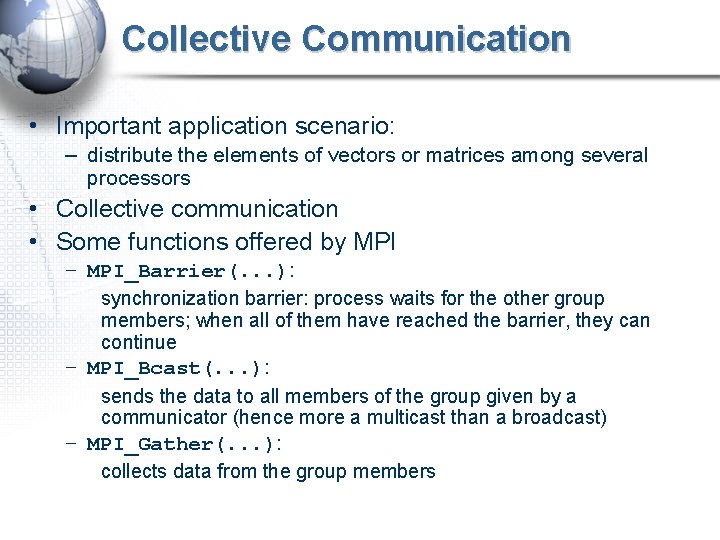 Collective Communication

• Important application scenario:
– distribute the elements of vectors or matrices among several processors

• Collective communication

• Some functions offered by MPI
– MPI_Barrier(...):
synchronization barrier: process waits for the other group members; when all of them have reached the barrier, they can continue
– MPI_Bcast(...):
sends the data to all members of the group given by a communicator (hence more a multicast than a broadcast)
– MPI_Gather(...):
collects data from the group members